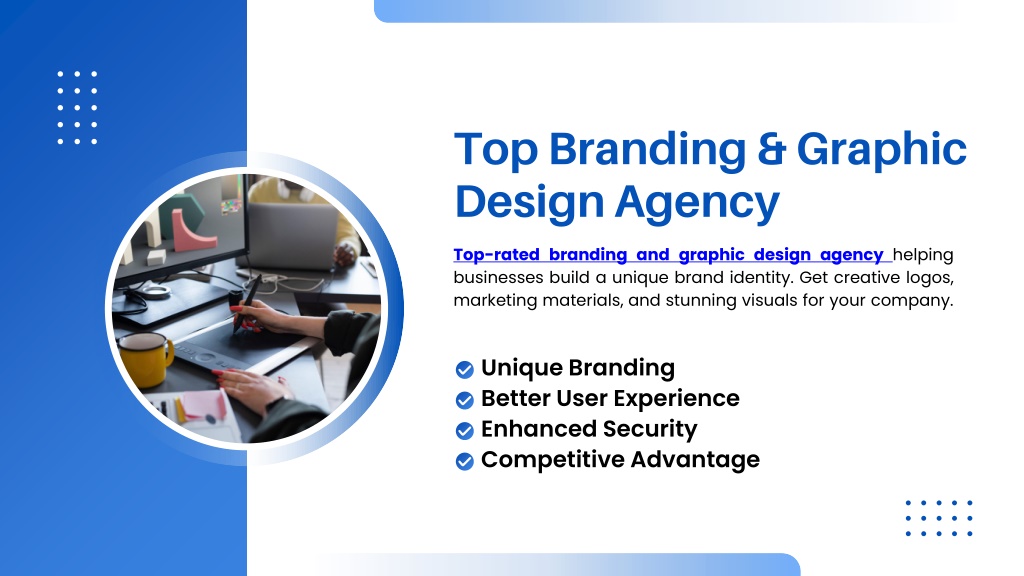 Top Branding & Graphic Design Agency

Top-rated branding and graphic design agency helping businesses build a unique brand identity. Get creative logos, marketing materials, and stunning visuals for your company.

Unique Branding
Better User Experience
Enhanced Security
Competitive Advantage